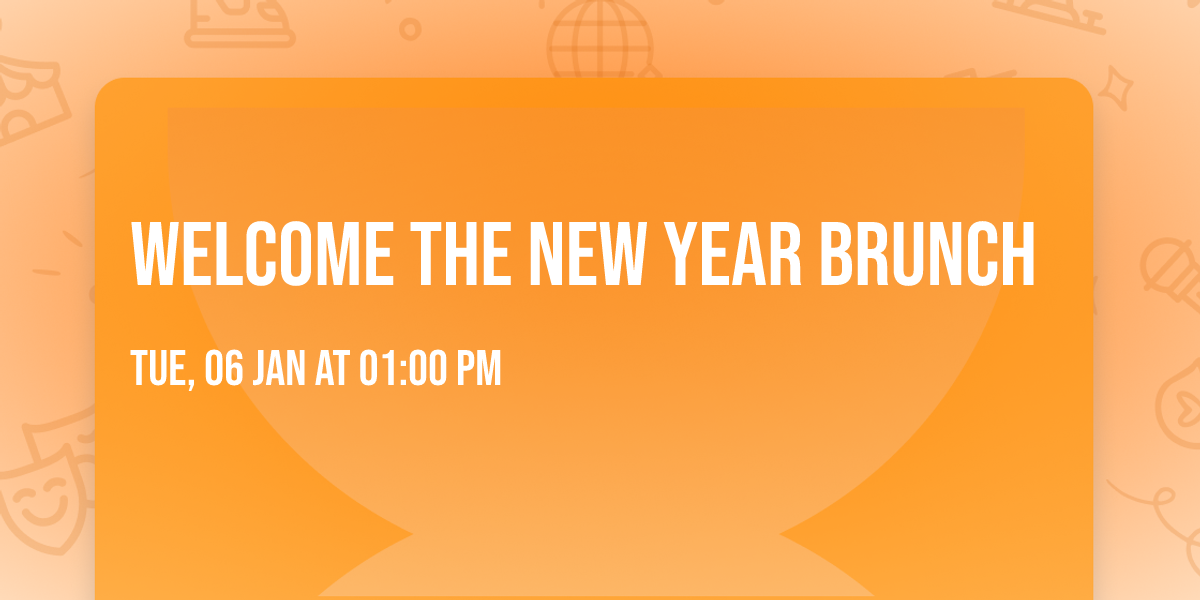 WELCOME THE NEW YEAR BRUNCH

TUE, 06 JAN AT 01:00 PM